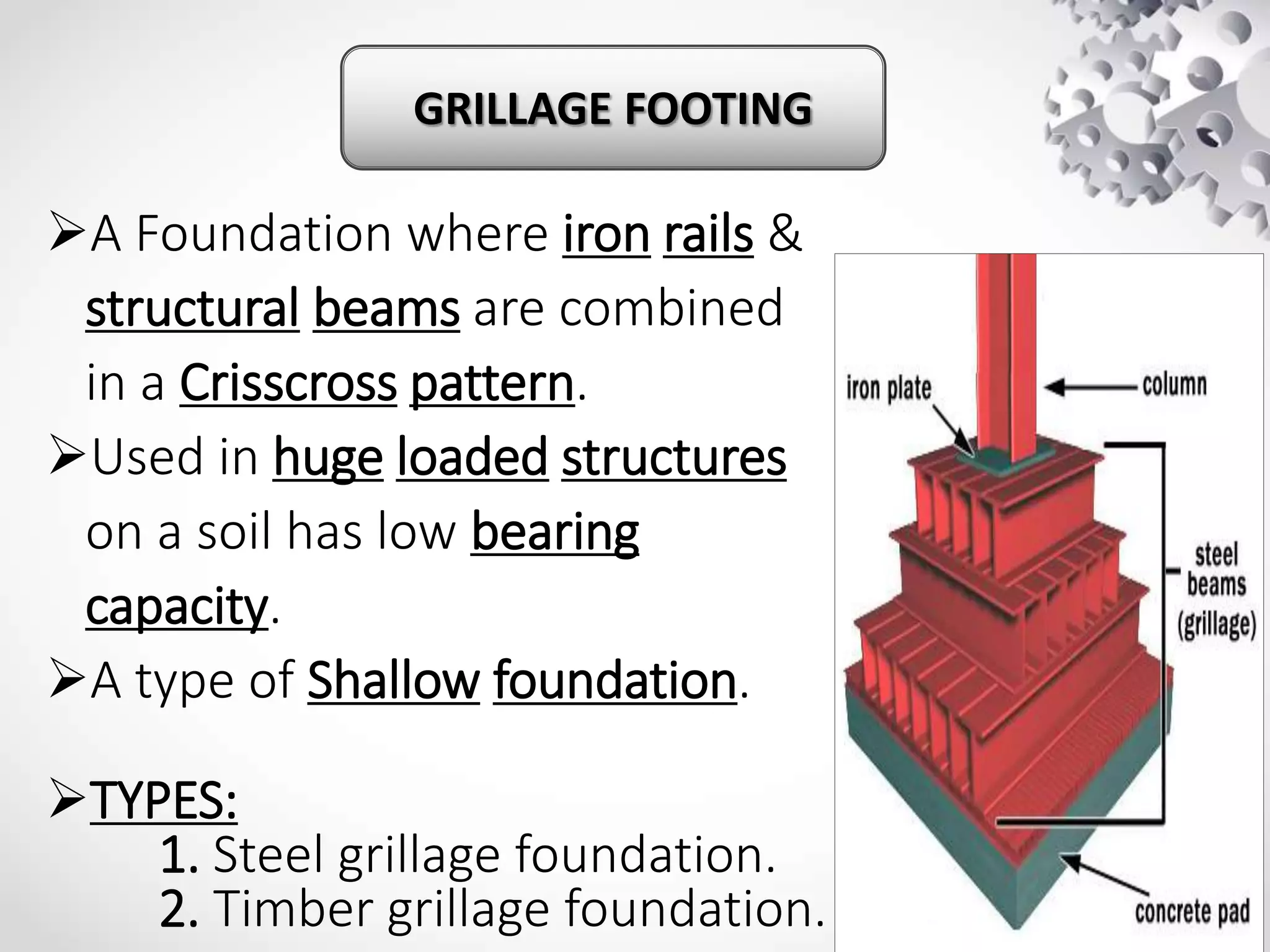 GRILLAGE FOOTING

➢A Foundation where iron rails & structural beams are combined in a Crisscross pattern.

➢Used in huge loaded structures on a soil has low bearing capacity.

➢A type of Shallow foundation.

➢TYPES:
1. Steel grillage foundation.
2. Timber grillage foundation.

iron plate

column

steel beams (grillage)

concrete pad